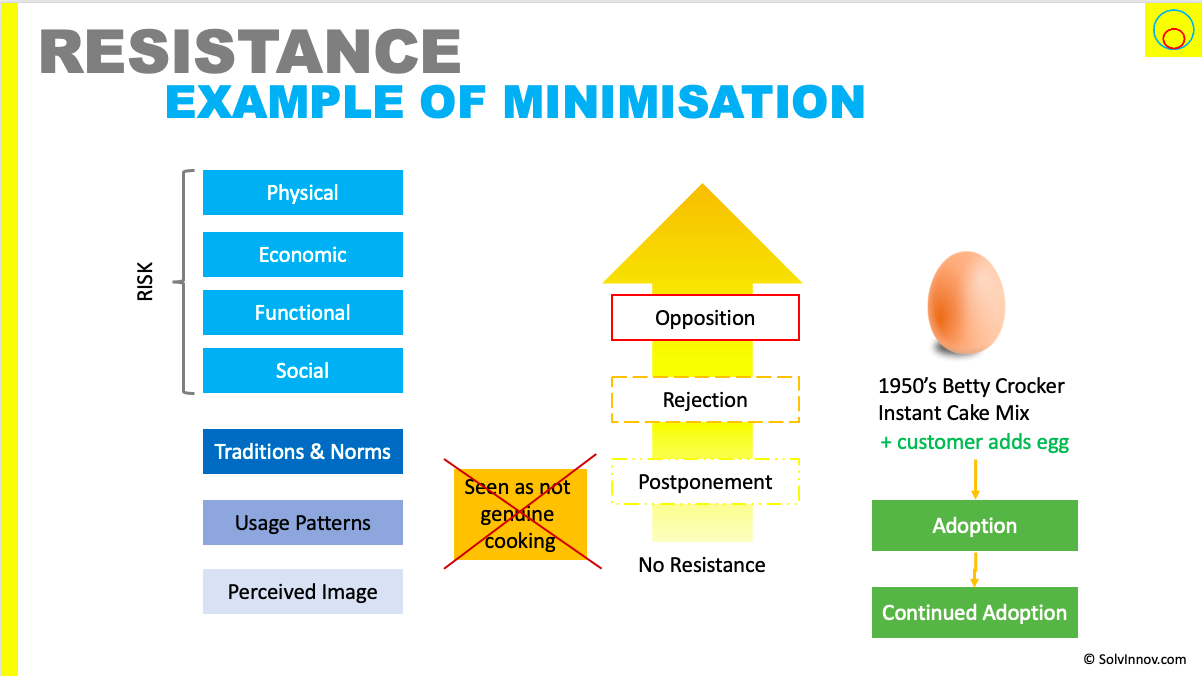 RESISTANCE
EXAMPLE OF MINIMISATION

RISK

Physical

Economic

Functional

Social

Traditions & Norms

Usage Patterns

Perceived Image

Seen as not genuine cooking

Opposition

Rejection

Postponement

No Resistance

1950's Betty Crocker Instant Cake Mix
+ customer adds egg

Adoption

Continued Adoption

© SolvInnov.com